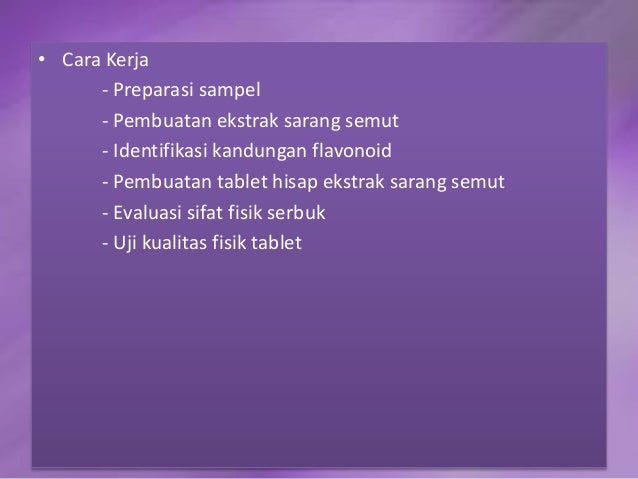 • Cara Kerja

- Preparasi sampel
- Pembuatan ekstrak sarang semut
- Identifikasi kandungan flavonoid
- Pembuatan tablet hisap ekstrak sarang semut
- Evaluasi sifat fisik serbuk
- Uji kualitas fisik tablet